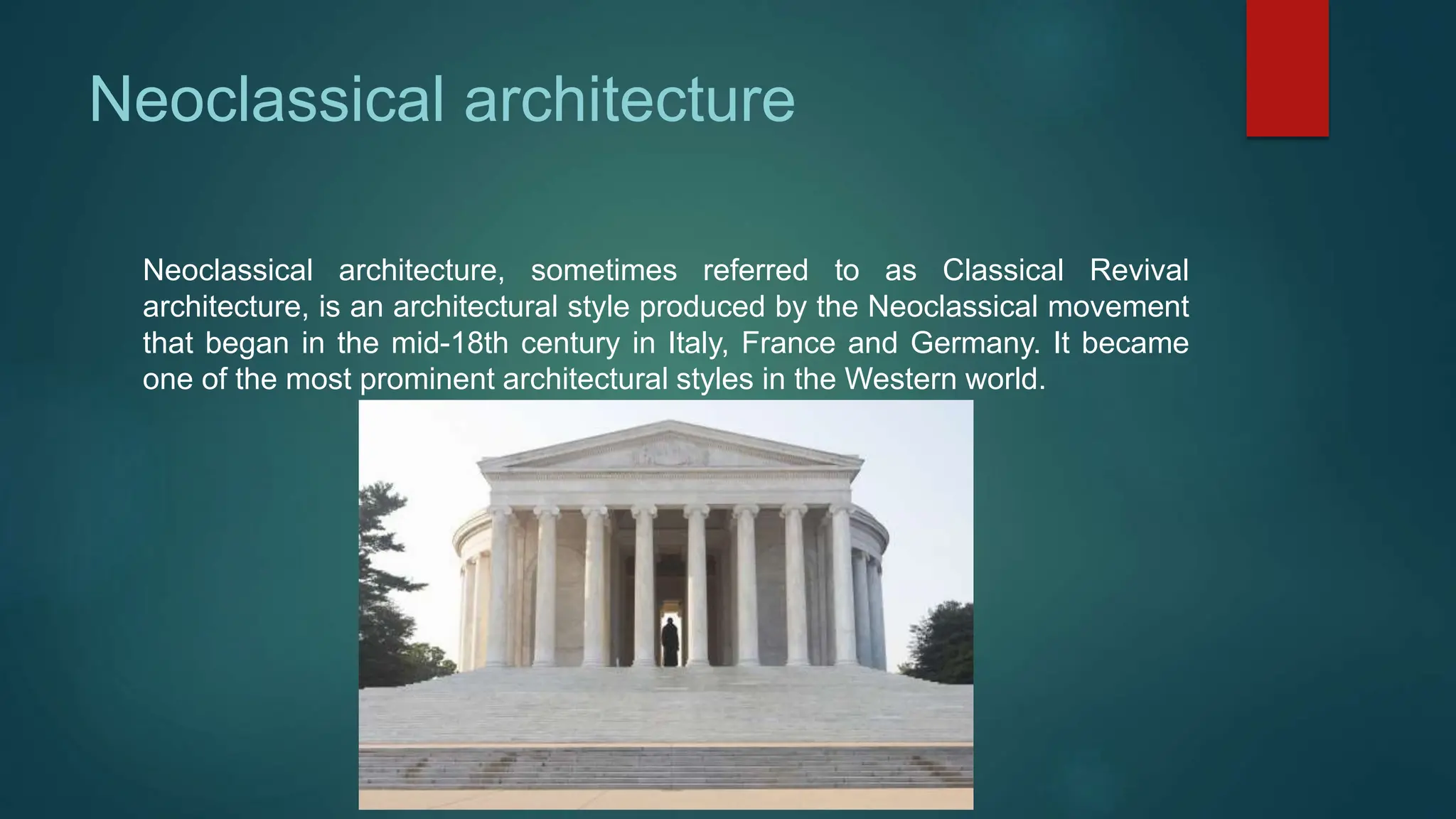 Neoclassical architecture

Neoclassical architecture, sometimes referred to as Classical Revival architecture, is an architectural style produced by the Neoclassical movement that began in the mid-18th century in Italy, France and Germany. It became one of the most prominent architectural styles in the Western world.